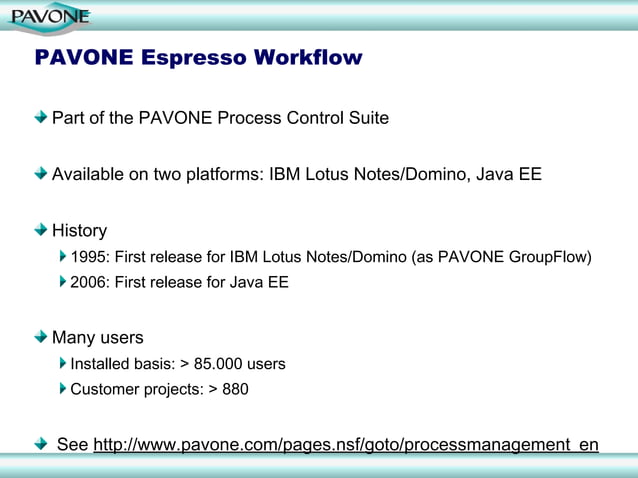 PAVONE

PAVONE Espresso Workflow

Part of the PAVONE Process Control Suite

Available on two platforms: IBM Lotus Notes/Domino, Java EE

History

1995: First release for IBM Lotus Notes/Domino (as PAVONE GroupFlow)

2006: First release for Java EE

Many users

Installed basis: > 85.000 users

Customer projects: > 880

See http://www.pavone.com/pages.nsf/goto/processmanagement_en